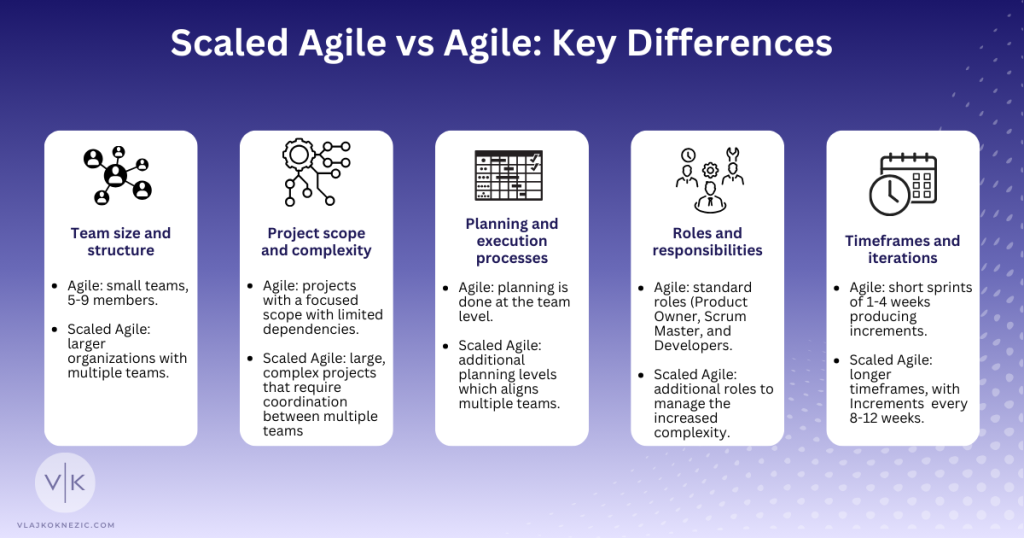 Scaled Agile vs Agile: Key Differences

Team size and structure

- Agile: small teams, 5-9 members.
- Scaled Agile: larger organizations with multiple teams.

Project scope and complexity

- Agile: projects with a focused scope with limited dependencies.
- Scaled Agile: large, complex projects that require coordination between multiple teams

Planning and execution processes

- Agile: planning is done at the team level.
- Scaled Agile: additional planning levels which aligns multiple teams.

Roles and responsibilities

- Agile: standard roles (Product Owner, Scrum Master, and Developers.
- Scaled Agile: additional roles to manage the increased complexity.

Timeframes and iterations

- Agile: short sprints of 1-4 weeks producing increments.
- Scaled Agile: longer timeframes, with Increments every 8-12 weeks.

V|K
VLAJKOKNEZIC.COM